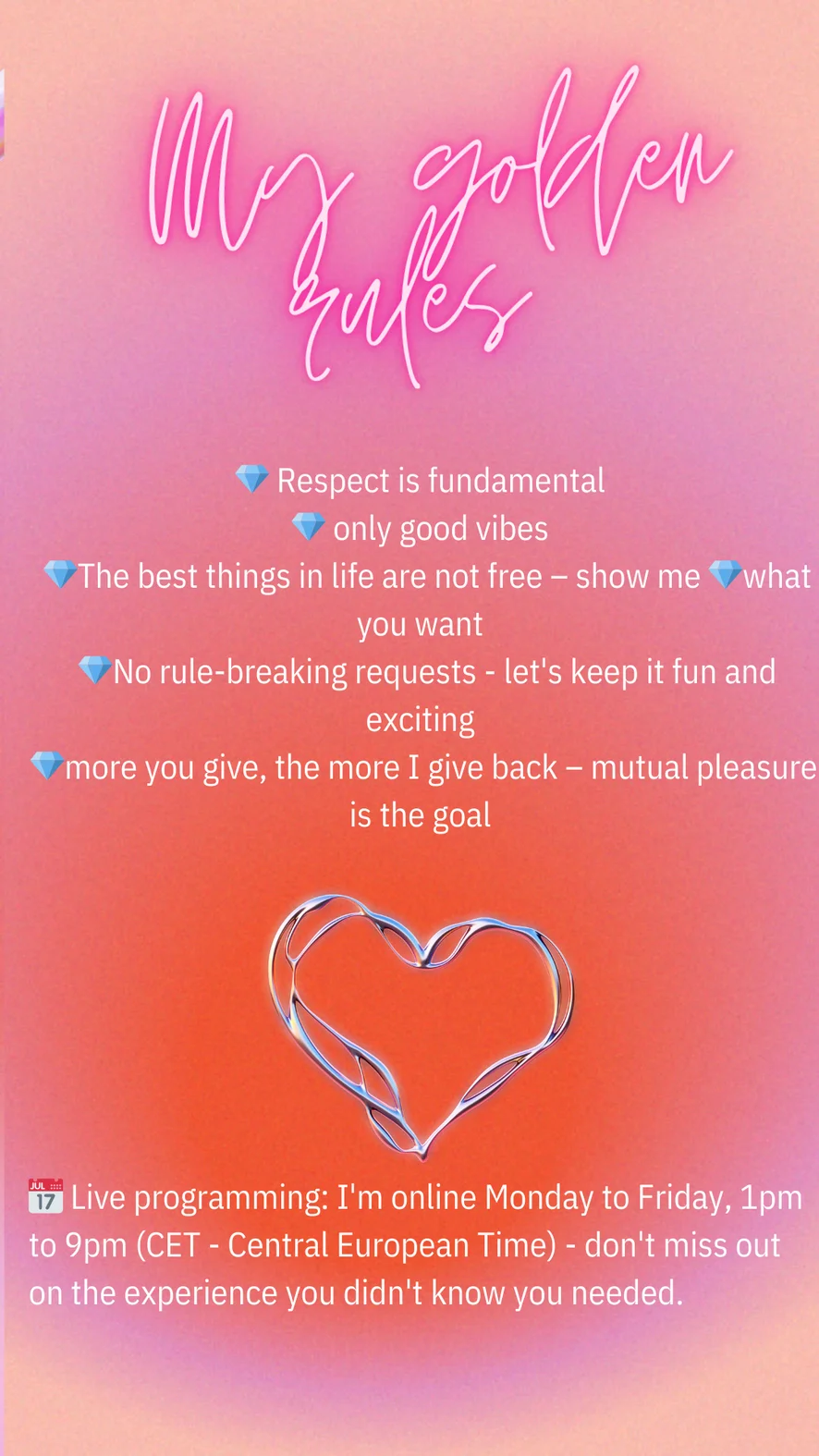 My golden rules

💎 Respect is fundamental
💎 only good vibes
💎The best things in life are not free – show me 💎what you want
💎No rule-breaking requests - let's keep it fun and exciting
💎more you give, the more I give back – mutual pleasure is the goal

📅 Live programming: I'm online Monday to Friday, 1pm to 9pm (CET - Central European Time) - don't miss out on the experience you didn't know you needed.